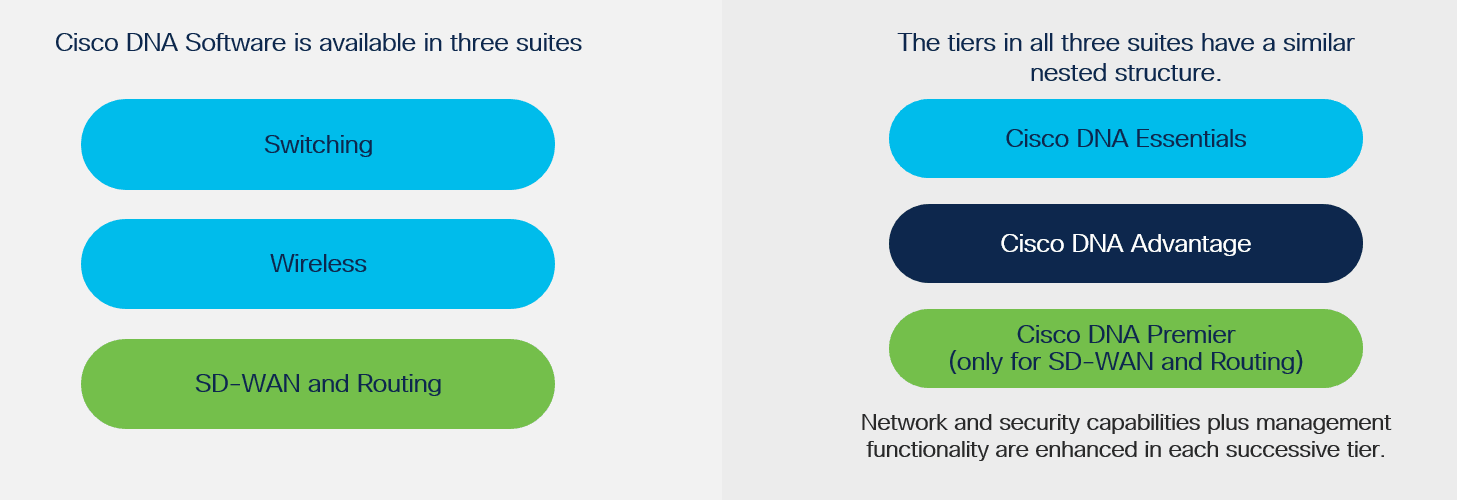 Cisco DNA Software is available in three suites

Switching

Wireless

SD-WAN and Routing

The tiers in all three suites have a similar nested structure.

Cisco DNA Essentials

Cisco DNA Advantage

Cisco DNA Premier
(only for SD-WAN and Routing)

Network and security capabilities plus management functionality are enhanced in each successive tier.